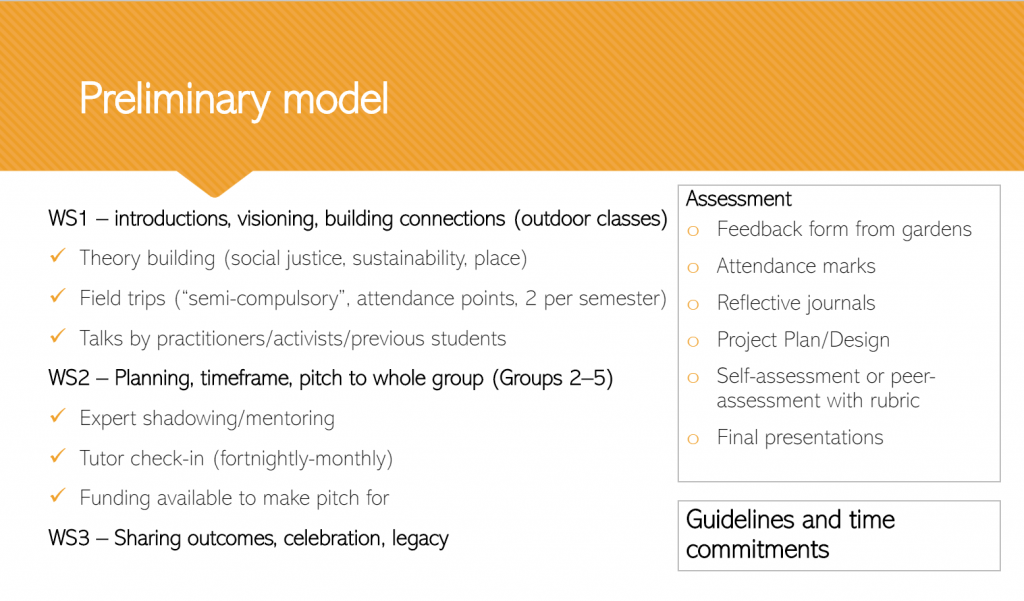 Preliminary model

WS1 – introductions, visioning, building connections (outdoor classes)
✓ Theory building (social justice, sustainability, place)
✓ Field trips ("semi-compulsory", attendance points, 2 per semester)
✓ Talks by practitioners/activists/previous students
WS2 – Planning, timeframe, pitch to whole group (Groups 2–5)
✓ Expert shadowing/mentoring
✓ Tutor check-in (fortnightly-monthly)
✓ Funding available to make pitch for
WS3 – Sharing outcomes, celebration, legacy

Assessment
o Feedback form from gardens
o Attendance marks
o Reflective journals
o Project Plan/Design
o Self-assessment or peer-assessment with rubric
o Final presentations

Guidelines and time commitments